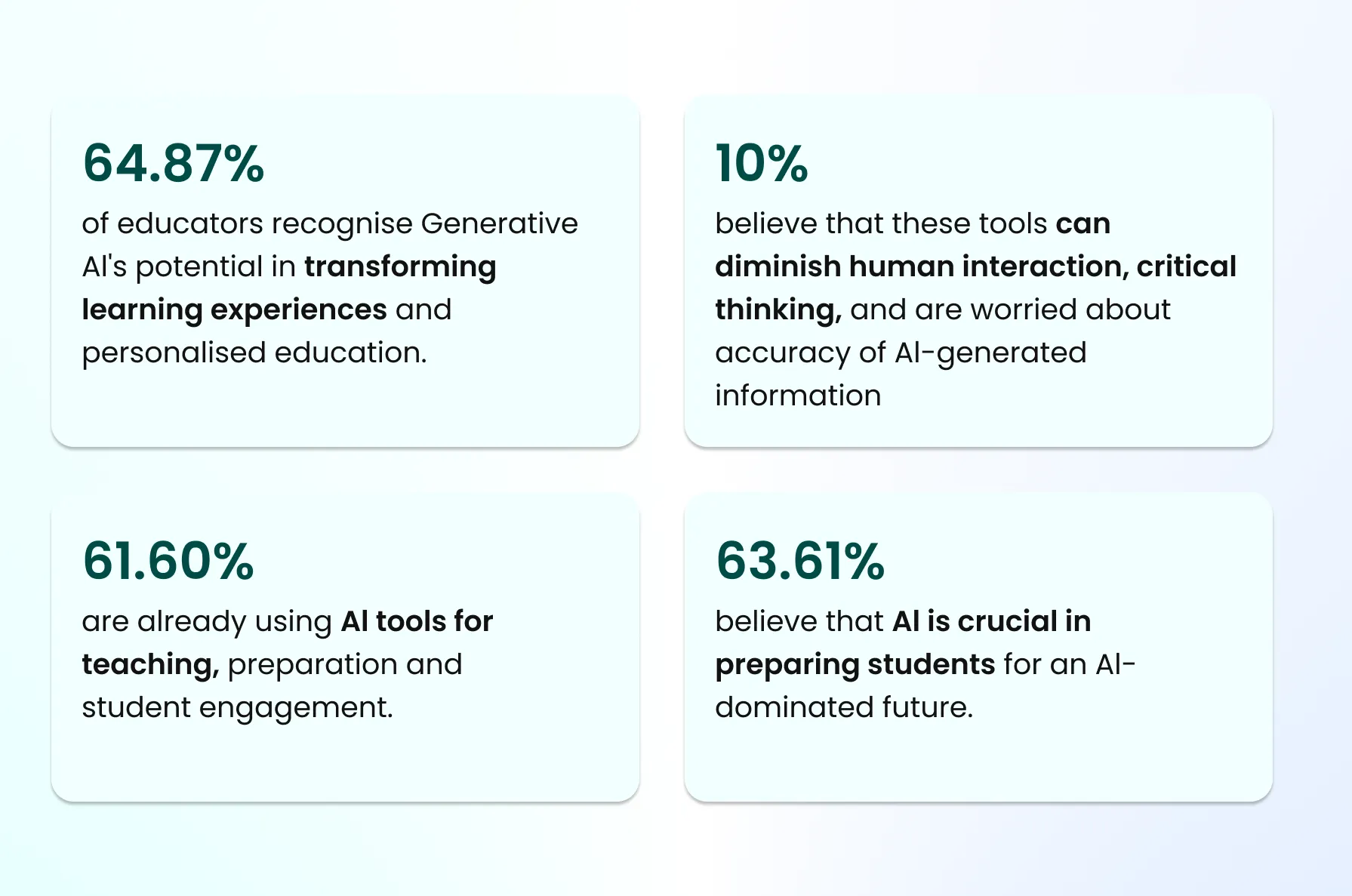 64.87%

of educators recognise Generative AI's potential in transforming learning experiences and personalised education.

10%

believe that these tools can diminish human interaction, critical thinking, and are worried about accuracy of AI-generated information

61.60%

are already using AI tools for teaching, preparation and student engagement.

63.61%

believe that AI is crucial in preparing students for an AI-dominated future.